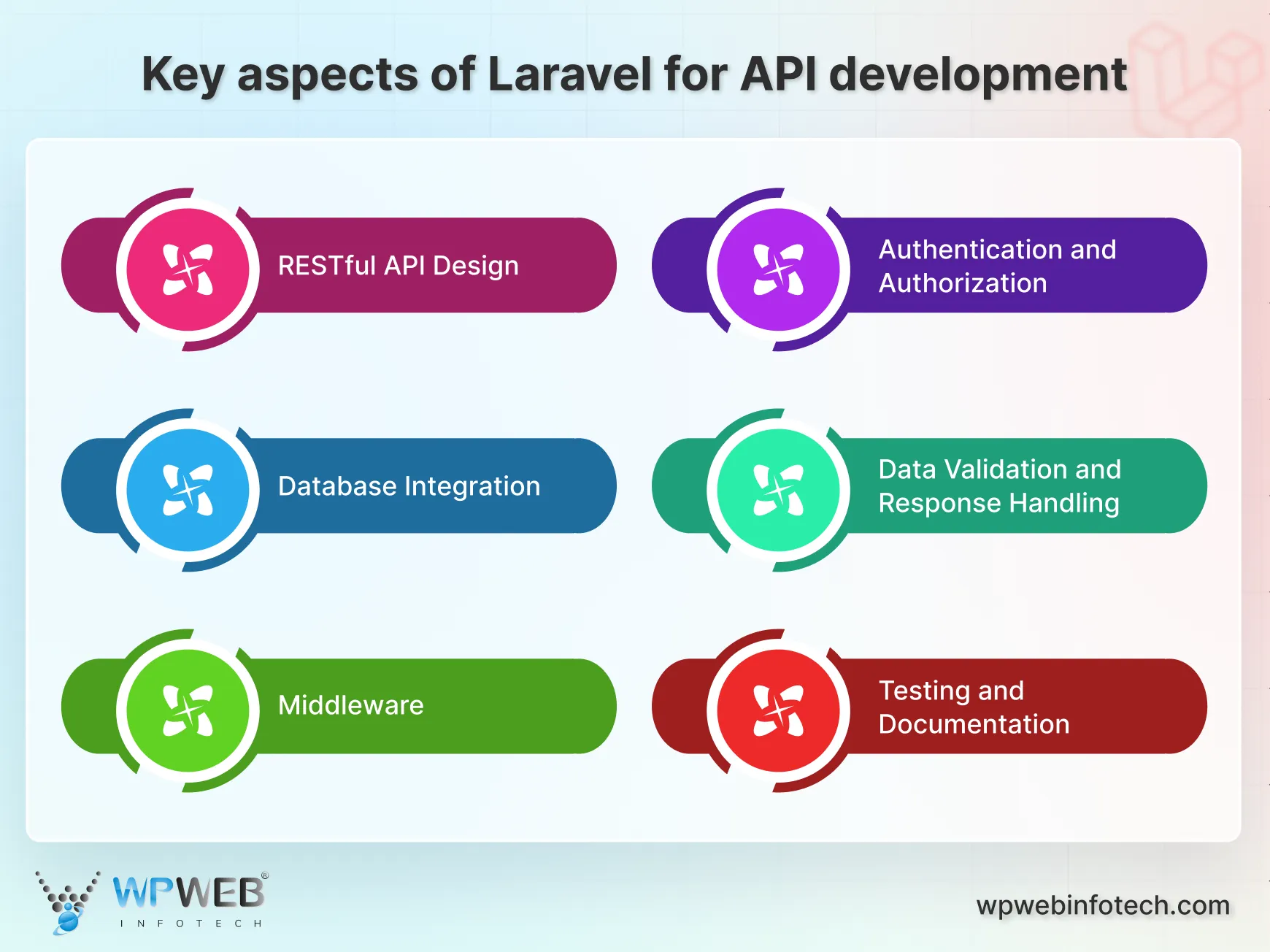 Key aspects of Laravel for API development

RESTful API Design

Authentication and Authorization

Database Integration

Data Validation and Response Handling

Middleware

Testing and Documentation

WPWEB® INFOTECH

wpwebinfotech.com